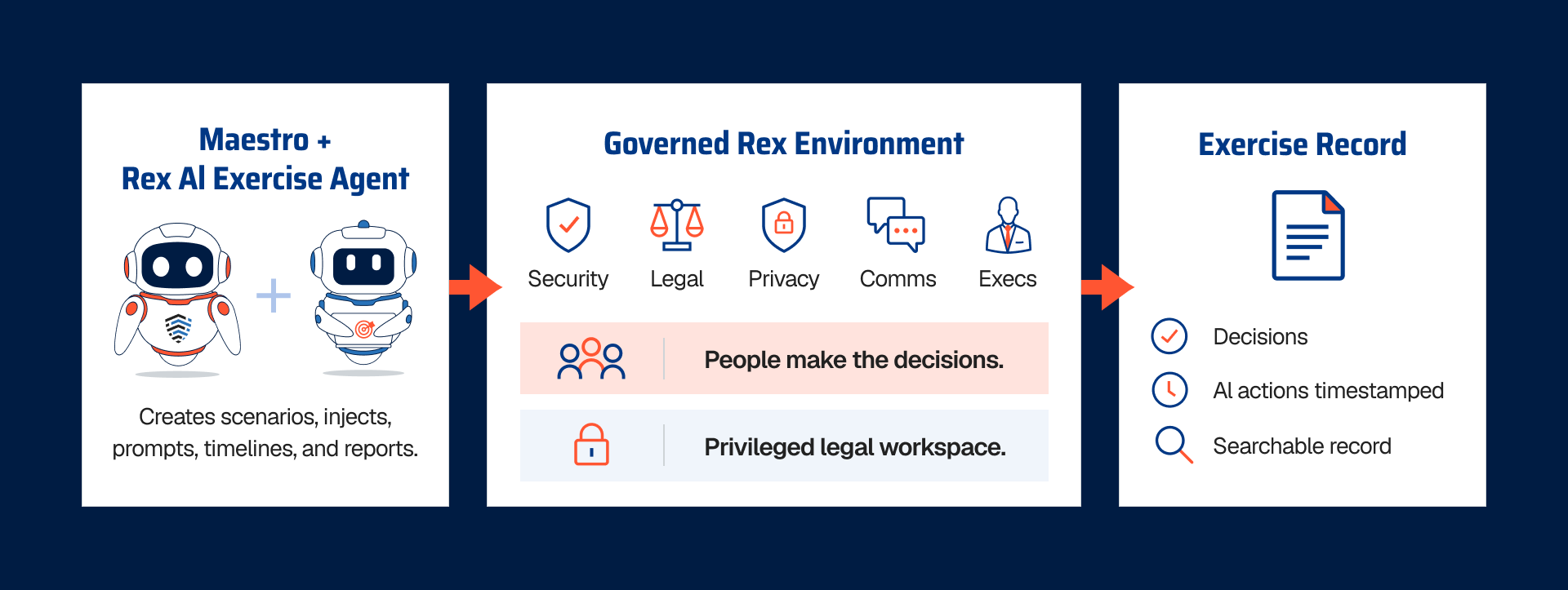 Maestro +
Rex AI Exercise Agent

Creates scenarios, injects, prompts, timelines, and reports.

Governed Rex Environment

Security
Legal
Privacy
Comms
Execs

People make the decisions.

Privileged legal workspace.

Exercise Record

Decisions
AI actions timestamped
Searchable record